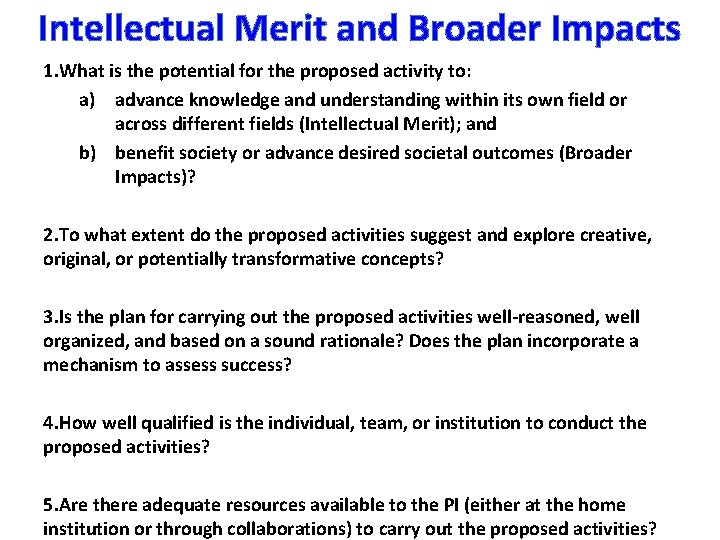 Intellectual Merit and Broader Impacts

1.What is the potential for the proposed activity to:

a) advance knowledge and understanding within its own field or across different fields (Intellectual Merit); and

b) benefit society or advance desired societal outcomes (Broader Impacts)?

2.To what extent do the proposed activities suggest and explore creative, original, or potentially transformative concepts?

3.Is the plan for carrying out the proposed activities well-reasoned, well organized, and based on a sound rationale? Does the plan incorporate a mechanism to assess success?

4.How well qualified is the individual, team, or institution to conduct the proposed activities?

5.Are there adequate resources available to the PI (either at the home institution or through collaborations) to carry out the proposed activities?